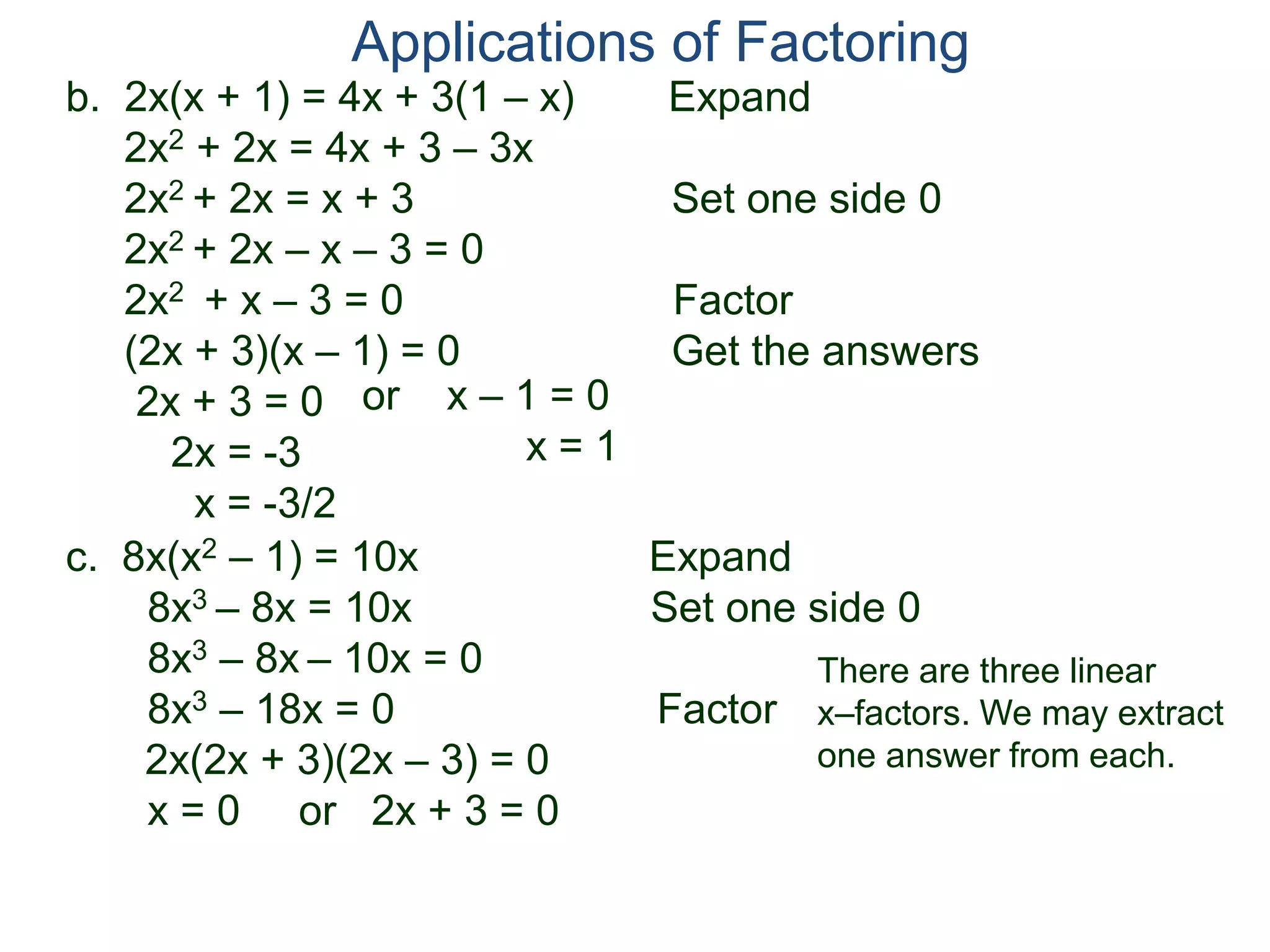 Applications of Factoring

b. $2x(x + 1) = 4x + 3(1 – x)$ Expand

$2x^2 + 2x = 4x + 3 – 3x$

$2x^2 + 2x = x + 3$ Set one side 0

$2x^2 + 2x – x – 3 = 0$

$2x^2 + x – 3 = 0$ Factor

$(2x + 3)(x – 1) = 0$ Get the answers

$2x + 3 = 0$ or $x – 1 = 0$

$2x = -3$ $x = 1$

$x = -3/2$

c. $8x(x^2 – 1) = 10x$ Expand

$8x^3 – 8x = 10x$ Set one side 0

$8x^3 – 8x – 10x = 0$

$8x^3 – 18x = 0$ Factor

There are three linear x–factors. We may extract one answer from each.

$2x(2x + 3)(2x – 3) = 0$

$x = 0$ or $2x + 3 = 0$